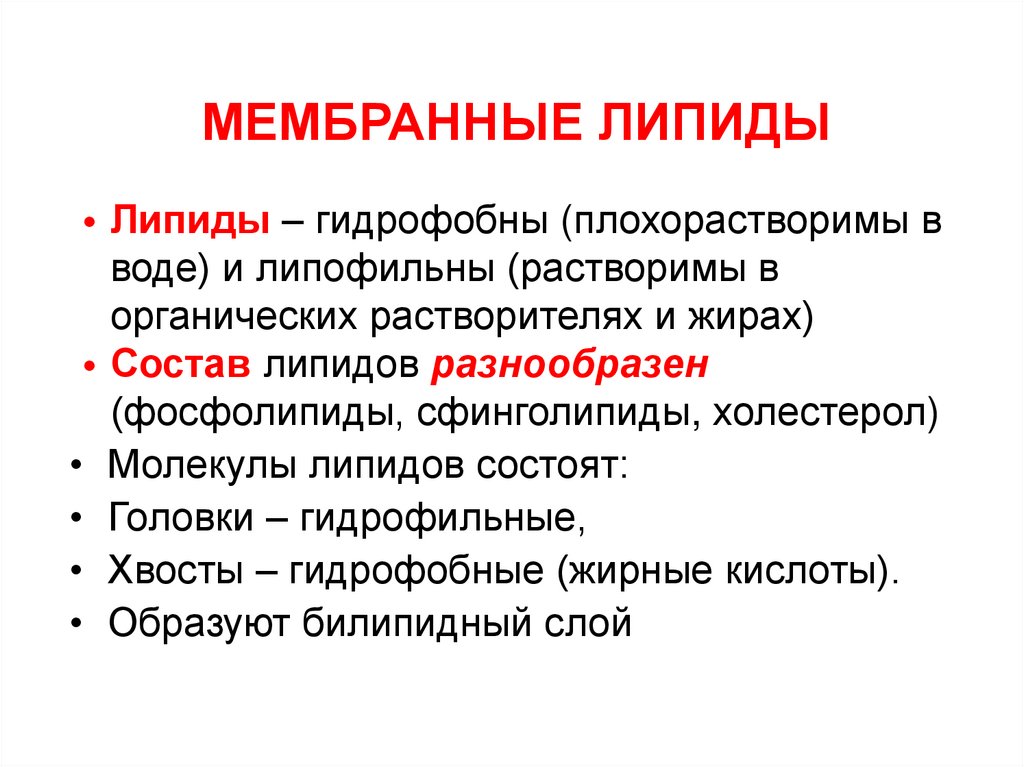 МЕМБРАННЫЕ ЛИПИДЫ

• Липиды – гидрофобны (плохорастворимы в воде) и липофильны (растворимы в органических растворителях и жирах)
• Состав липидов разнообразен (фосфолипиды, сфинголипиды, холестерол)
• Молекулы липидов состоят:
• Головки – гидрофильные,
• Хвосты – гидрофобные (жирные кислоты).
• Образуют билипидный слой